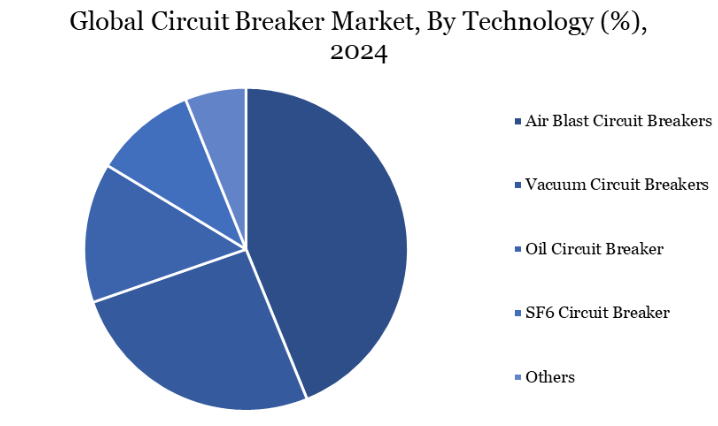 Global Circuit Breaker Market, By Technology (%), 2024

Air Blast Circuit Breakers

Vacuum Circuit Breakers

Oil Circuit Breaker

SF6 Circuit Breaker

Others